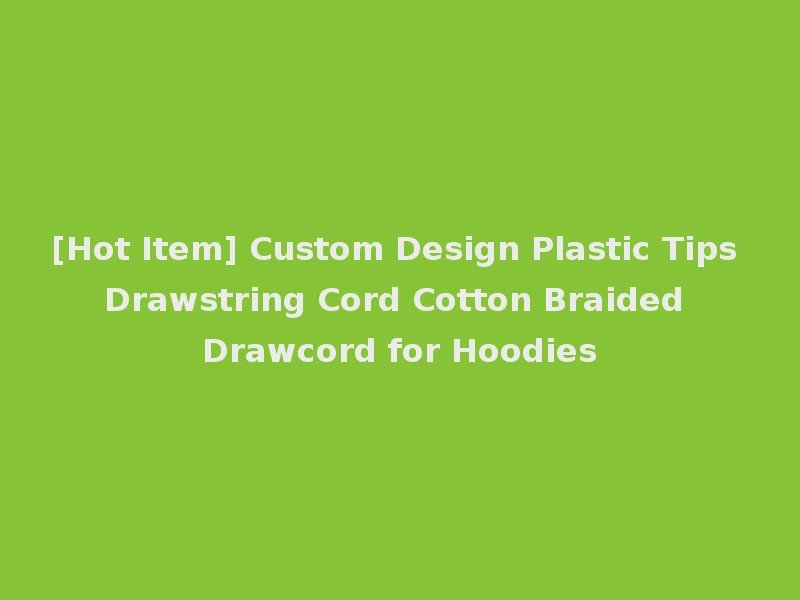 [Hot Item] Custom Design Plastic Tips Drawstring Cord Cotton Braided Drawcord for Hoodies